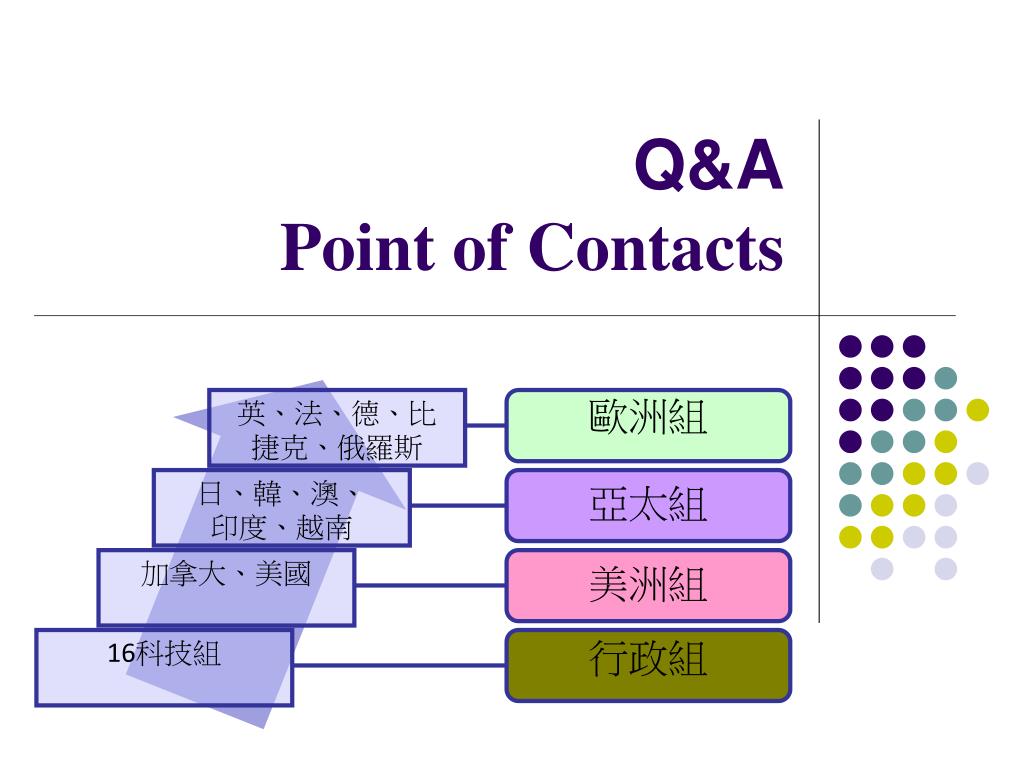 Q&A
Point of Contacts

英、法、德、比
捷克、俄羅斯

歐洲組

日、韓、澳、
印度、越南

亞太組

加拿大、美國

美洲組

16科技組

行政組